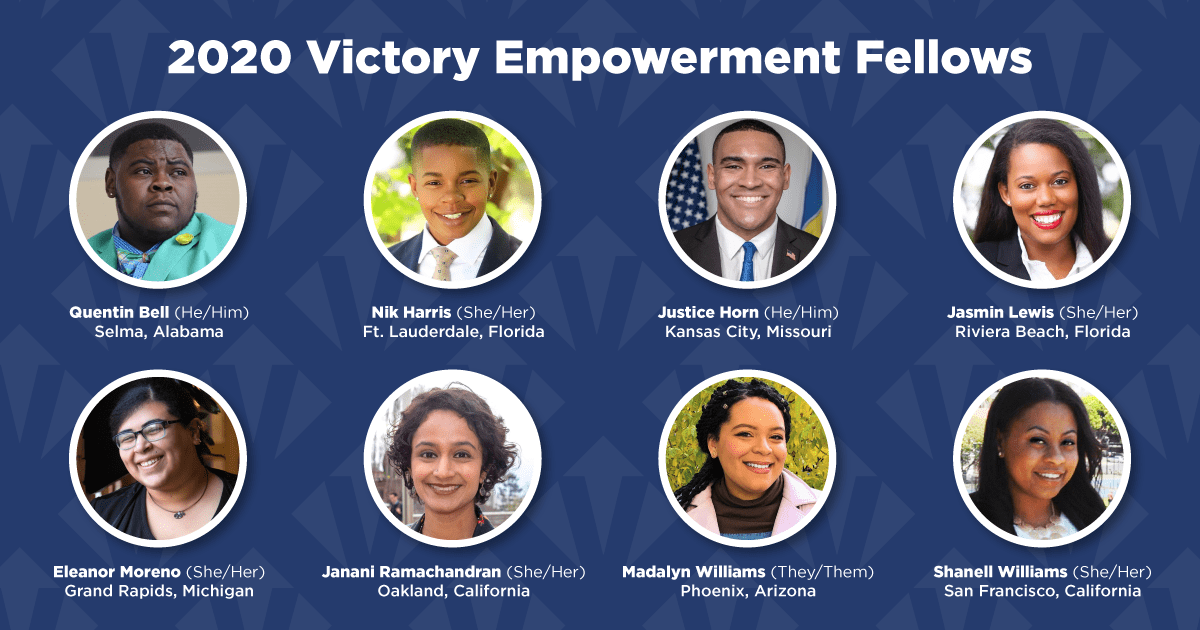 2020 Victory Empowerment Fellows

Quentin Bell (He/Him)
Selma, Alabama

Nik Harris (She/Her)
Ft. Lauderdale, Florida

Justice Horn (He/Him)
Kansas City, Missouri

Jasmin Lewis (She/Her)
Riviera Beach, Florida

Eleanor Moreno (She/Her)
Grand Rapids, Michigan

Janani Ramachandran (She/Her)
Oakland, California

Madalyn Williams (They/Them)
Phoenix, Arizona

Shanell Williams (She/Her)
San Francisco, California